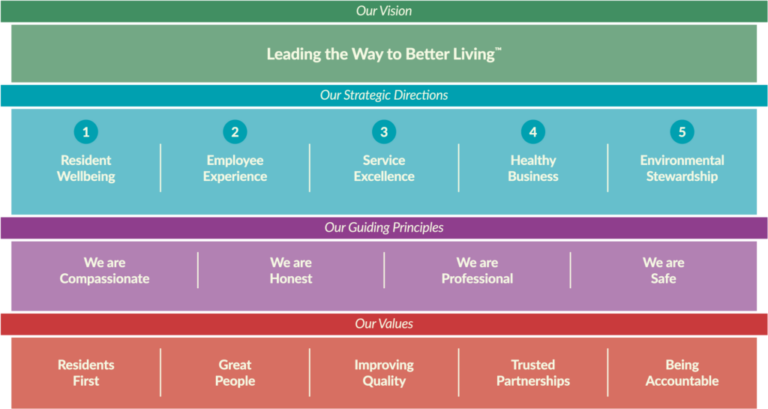 Our Vision

Leading the Way to Better Living™

Our Strategic Directions

1
Resident Wellbeing

2
Employee Experience

3
Service Excellence

4
Healthy Business

5
Environmental Stewardship

Our Guiding Principles

We are Compassionate

We are Honest

We are Professional

We are Safe

Our Values

Residents First

Great People

Improving Quality

Trusted Partnerships

Being Accountable